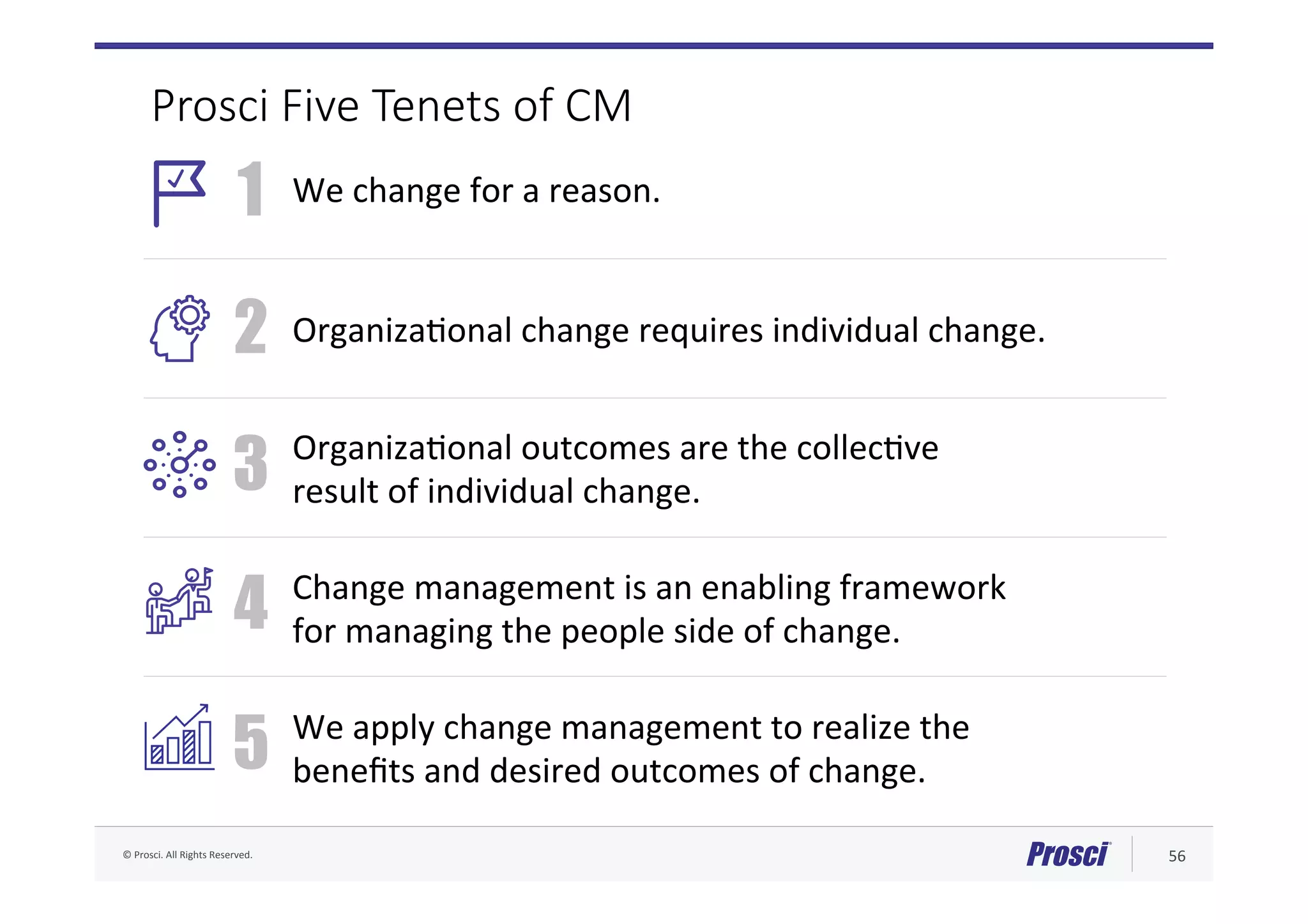 Prosci Five Tenets of CM

1 We change for a reason.

2 Organizational change requires individual change.

3 Organizational outcomes are the collective result of individual change.

4 Change management is an enabling framework for managing the people side of change.

5 We apply change management to realize the benefits and desired outcomes of change.

© Prosci. All Rights Reserved.

Prosci

56